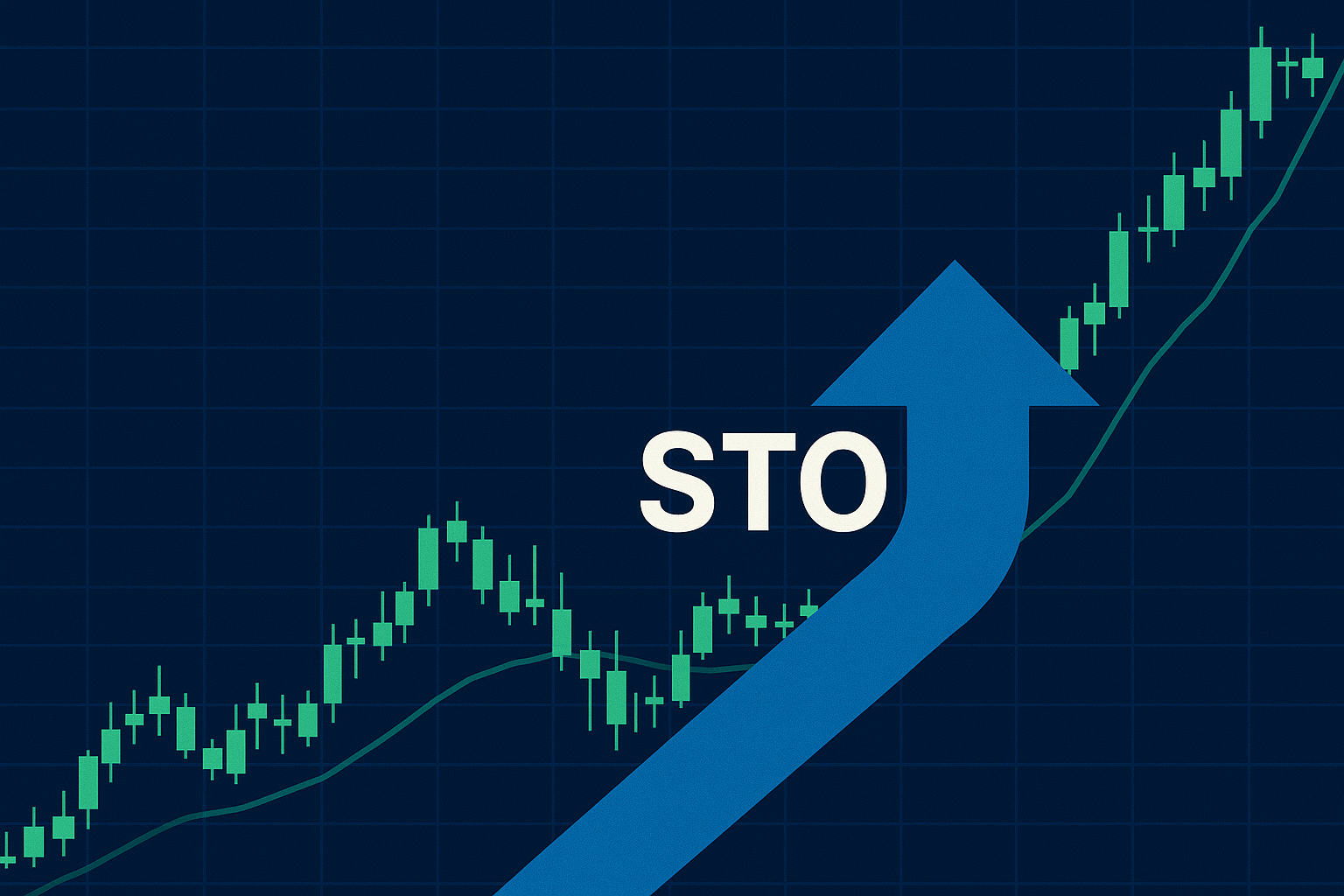 STO